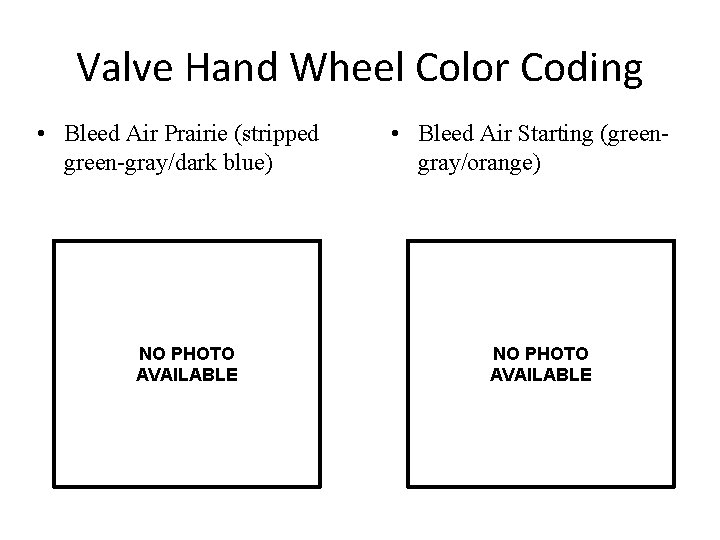 Valve Hand Wheel Color Coding

• Bleed Air Prairie (stripped green-gray/dark blue)

NO PHOTO AVAILABLE

• Bleed Air Starting (green-gray/orange)

NO PHOTO AVAILABLE